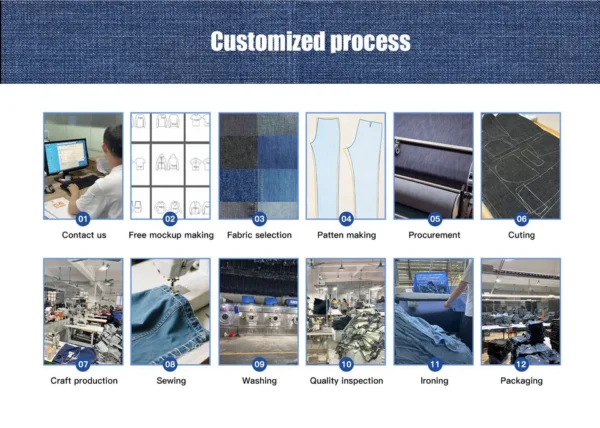 Customized process

01
Contact us

02
Free mockup making

03
Fabric selection

04
Patten making

05
Procurement

06
Cuting

07
Craft production

08
Sewing

09
Washing

10
Quality inspection

11
Ironing

12
Packaging